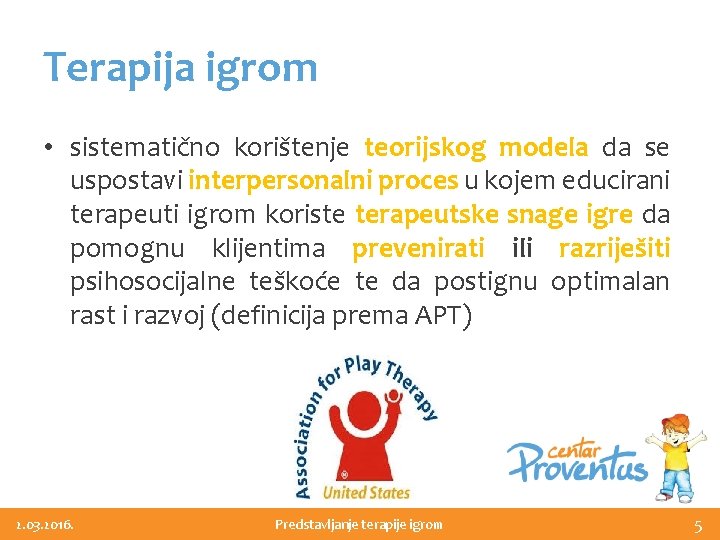 Terapija igrom

• sistematično korištenje teorijskog modela da se uspostavi interpersonalni proces u kojem educirani terapeuti igrom koriste terapeutske snage igre da pomognu klijentima prevenirati ili razriješiti psihosocijalne teškoće te da postignu optimalan rast i razvoj (definicija prema APT)

Association for Play Therapy
United States

centar
Proventus

2.03.2016.
Predstavljanje terapije igrom
5